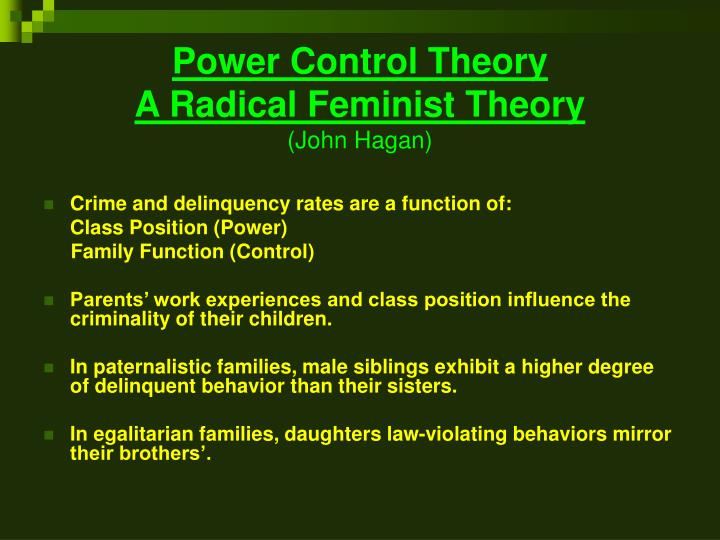 Power Control Theory
A Radical Feminist Theory
(John Hagan)

Crime and delinquency rates are a function of:
Class Position (Power)
Family Function (Control)

Parents’ work experiences and class position influence the criminality of their children.

In paternalistic families, male siblings exhibit a higher degree of delinquent behavior than their sisters.

In egalitarian families, daughters law-violating behaviors mirror their brothers’.